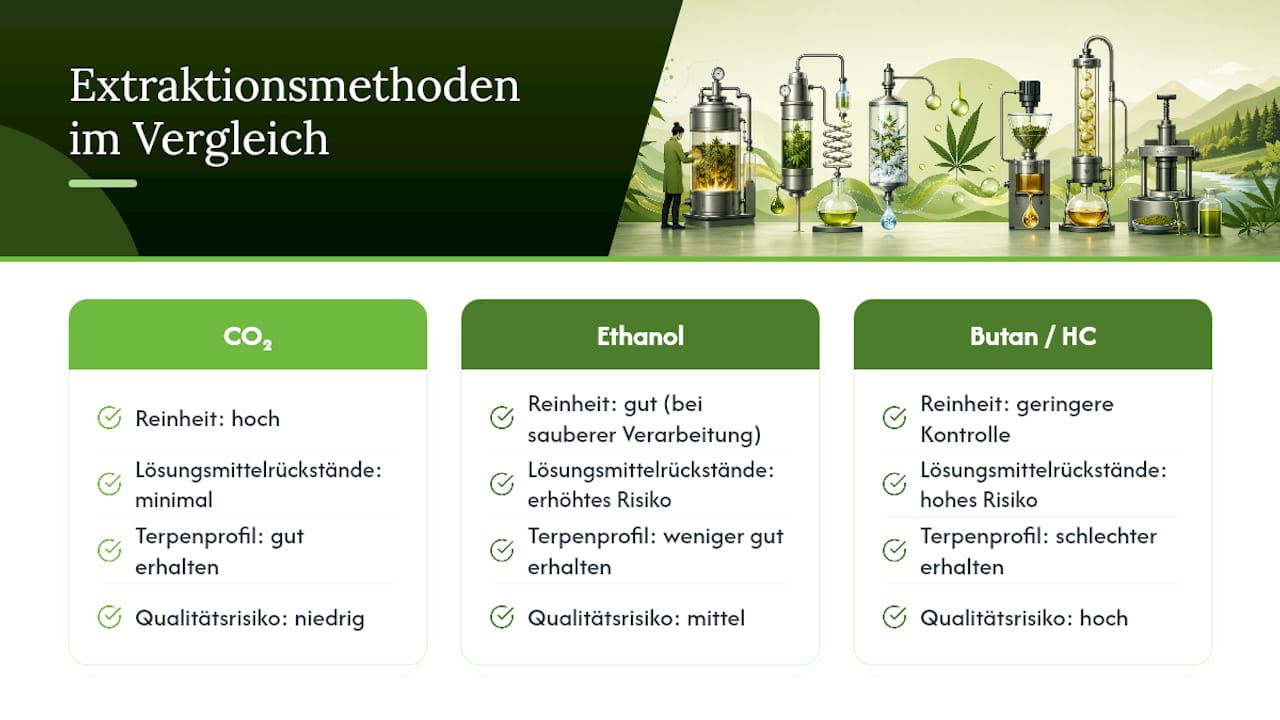 Extraktionsmethoden im Vergleich

$CO_2$

Reinheit: hoch

Lösungsmittelrückstände: minimal

Terpenprofil: gut erhalten

Qualitätsrisiko: niedrig

Ethanol

Reinheit: gut (bei sauberer Verarbeitung)

Lösungsmittelrückstände: erhöhtes Risiko

Terpenprofil: weniger gut erhalten

Qualitätsrisiko: mittel

Butan / HC

Reinheit: geringere Kontrolle

Lösungsmittelrückstände: hohes Risiko

Terpenprofil: schlechter erhalten

Qualitätsrisiko: hoch